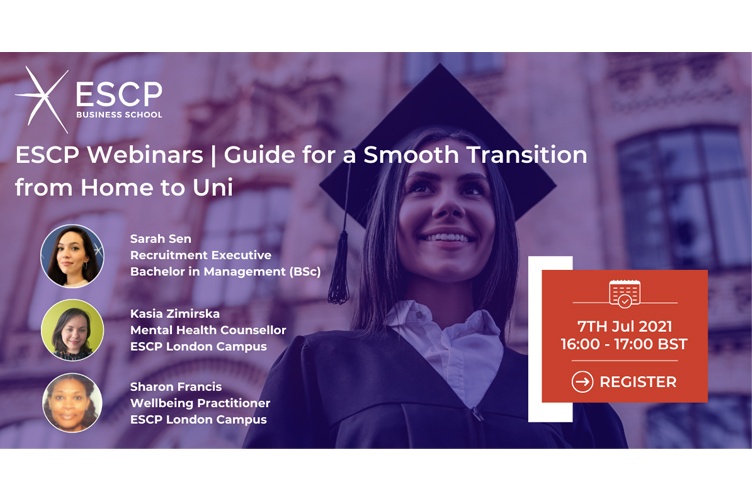 ESCP
BUSINESS SCHOOL

ESCP Webinars | Guide for a Smooth Transition from Home to Uni

Sarah Sen
Recruitment Executive
Bachelor in Management (BSc)

Kasia Zimirska
Mental Health Counsellor
ESCP London Campus

Sharon Francis
Wellbeing Practitioner
ESCP London Campus

7TH Jul 2021
16:00 - 17:00 BST

REGISTER